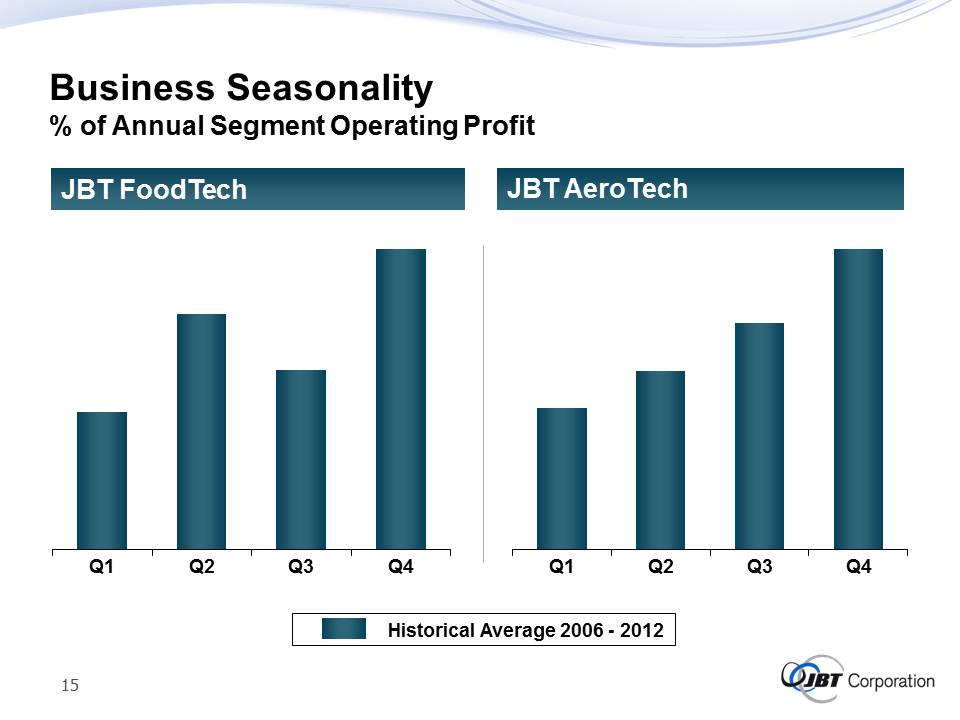 Business Seasonality
% of Annual Segment Operating Profit

JBT FoodTech

Q1 Q2 Q3 Q4

JBT AeroTech

Q1 Q2 Q3 Q4

Historical Average 2006 - 2012

15

JBT Corporation